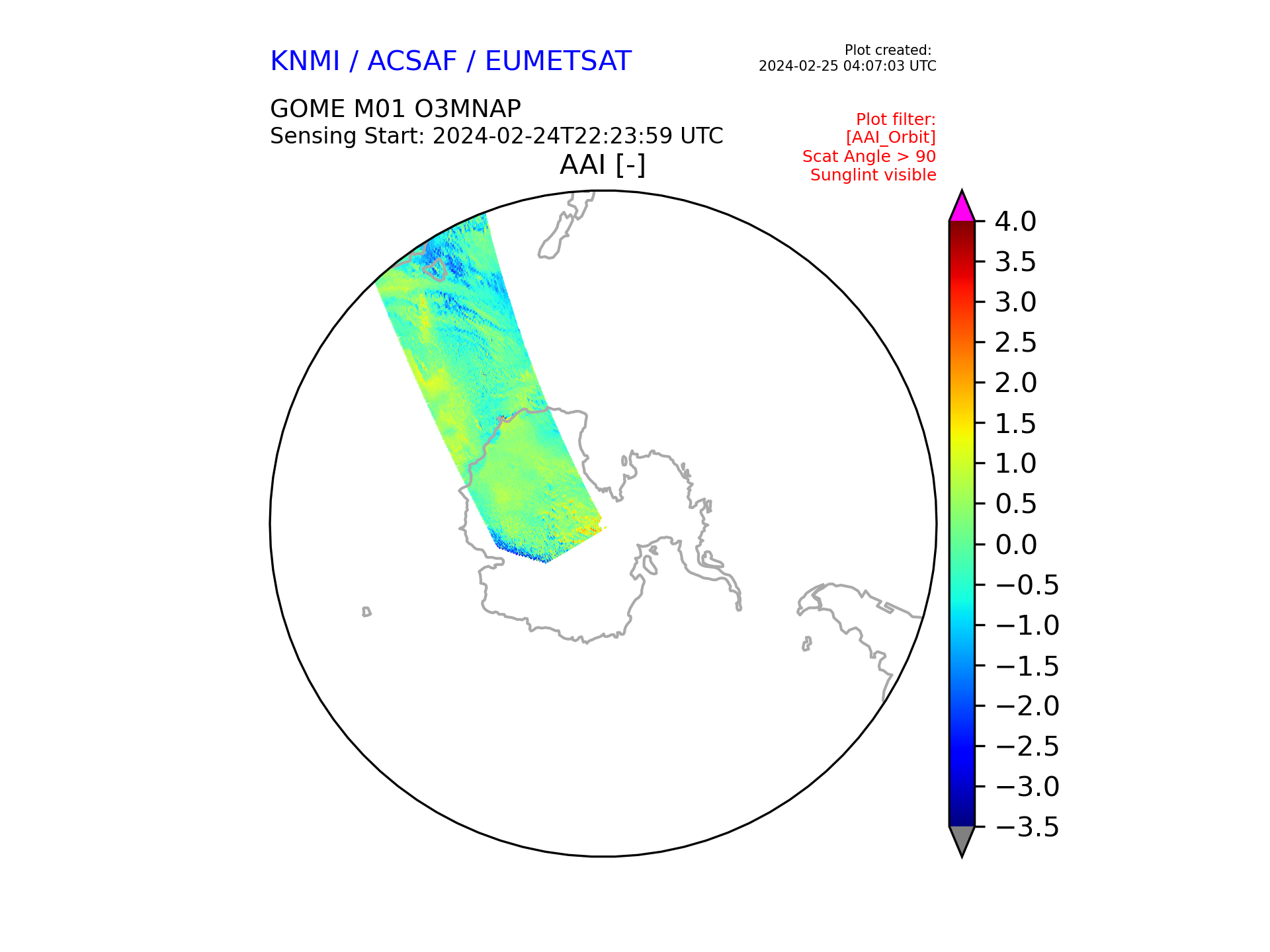 KNMI / ACSAF / EUMETSAT

Plot created:
2024-02-25 04:07:03 UTC

GOME M01 O3MNAP
Sensing Start: 2024-02-24T22:23:59 UTC

Plot filter:
[AAI_Orbit]
Scat Angle > 90
Sunglint visible

AAI [-]

4.0
3.5
3.0
2.5
2.0
1.5
1.0
0.5
0.0
−0.5
−1.0
−1.5
−2.0
−2.5
−3.0
−3.5